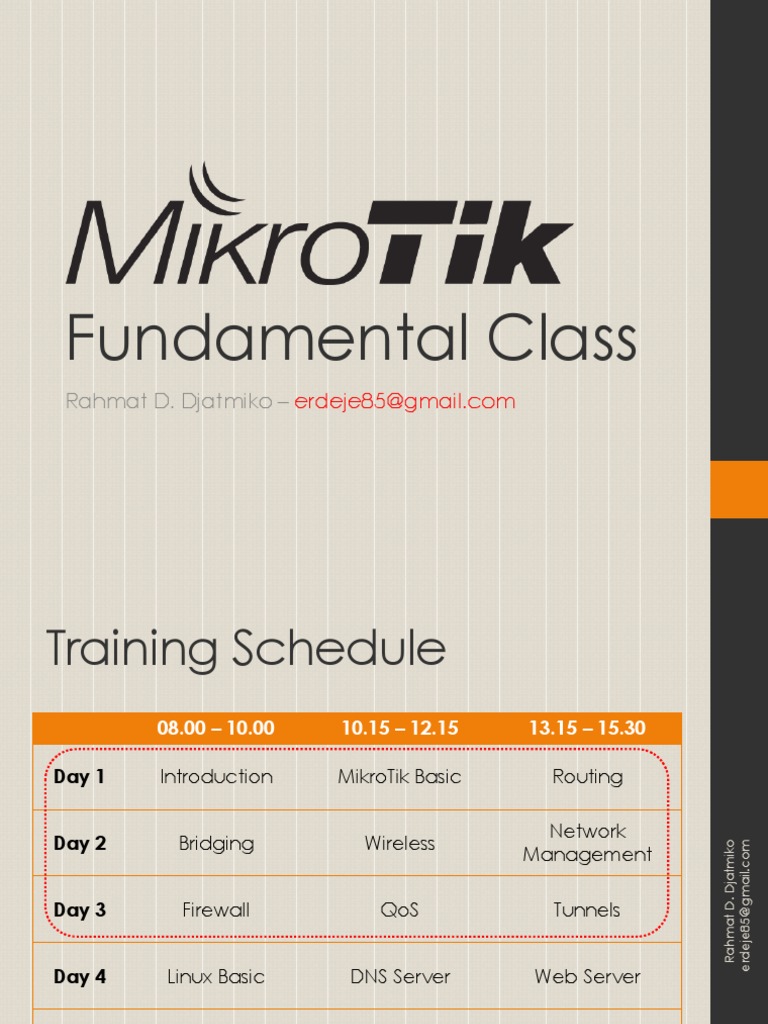 MikroTik

Fundamental Class

Rahmat D. Djatmiko – erdeje85@gmail.com

Training Schedule

| | 08.00 – 10.00 | 10.15 – 12.15 | 13.15 – 15.30 |
|---|---|---|---|
| Day 1 | Introduction | MikroTik Basic | Routing |
| Day 2 | Bridging | Wireless | Network Management |
| Day 3 | Firewall | QoS | Tunnels |
| Day 4 | Linux Basic | DNS Server | Web Server |

Rahmat D. Djatmiko
erdeje85@gmail.com